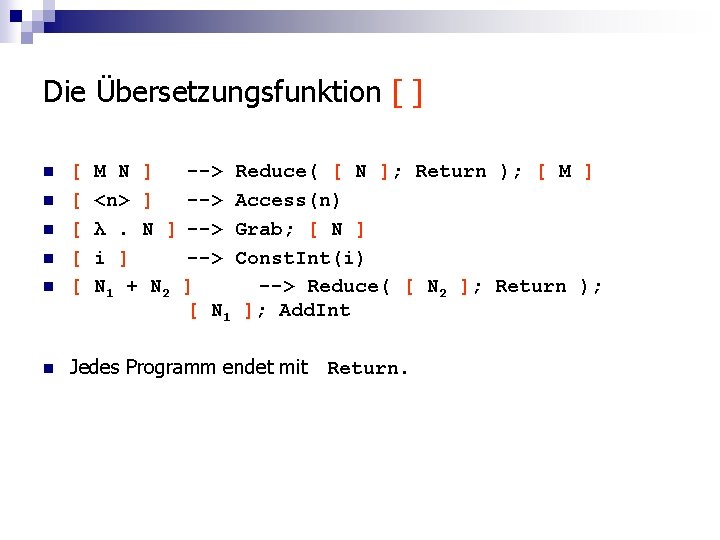 Die Übersetzungsfunktion [ ]

- [ M N ] --> Reduce( [ N ]; Return ); [ M ]
- [ <n> ] --> Access(n)
- [ λ . N ] --> Grab; [ N ]
- [ i ] --> ConstInt(i)
- [ $N_1$ + $N_2$ ] --> Reduce( [ $N_2$ ]; Return ); [ $N_1$ ]; AddInt

- Jedes Programm endet mit Return.